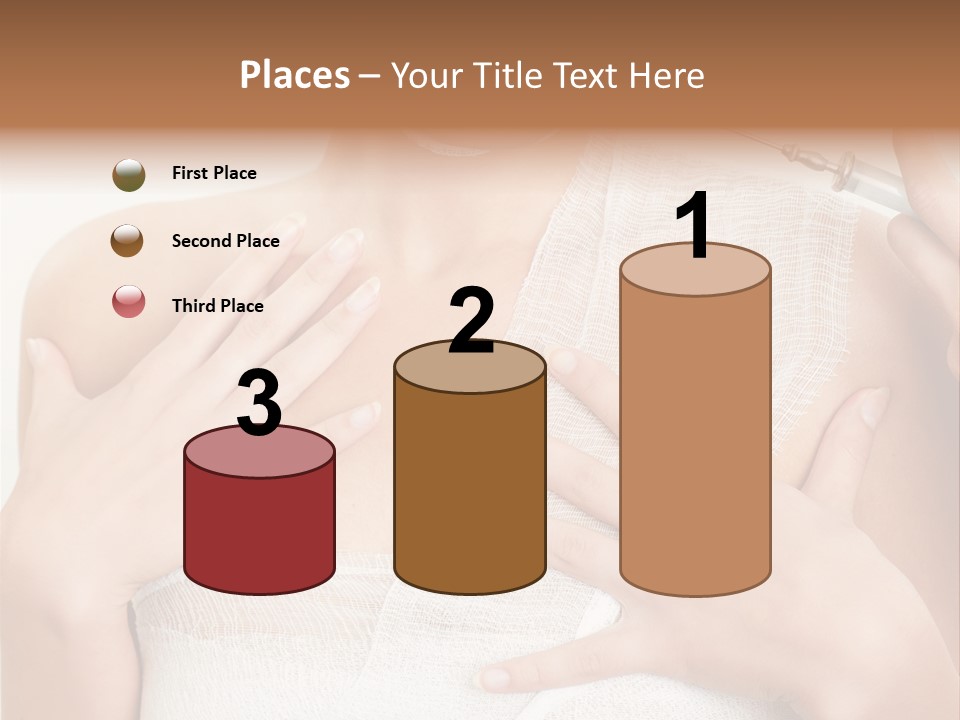 Places – Your Title Text Here

First Place

Second Place

Third Place

3

2

1